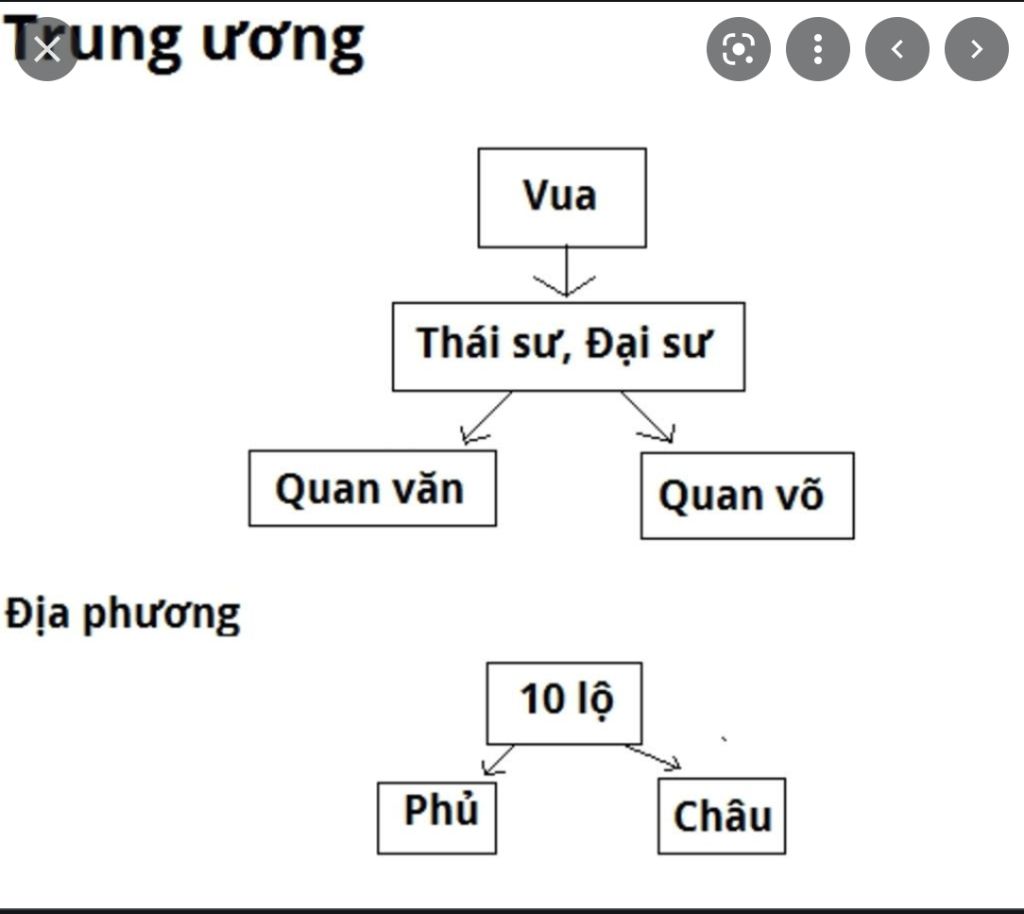 Trung ương

Vua

Thái sư, Đại sư

Quan văn

Quan võ

Địa phương

10 lộ

Phủ

Châu